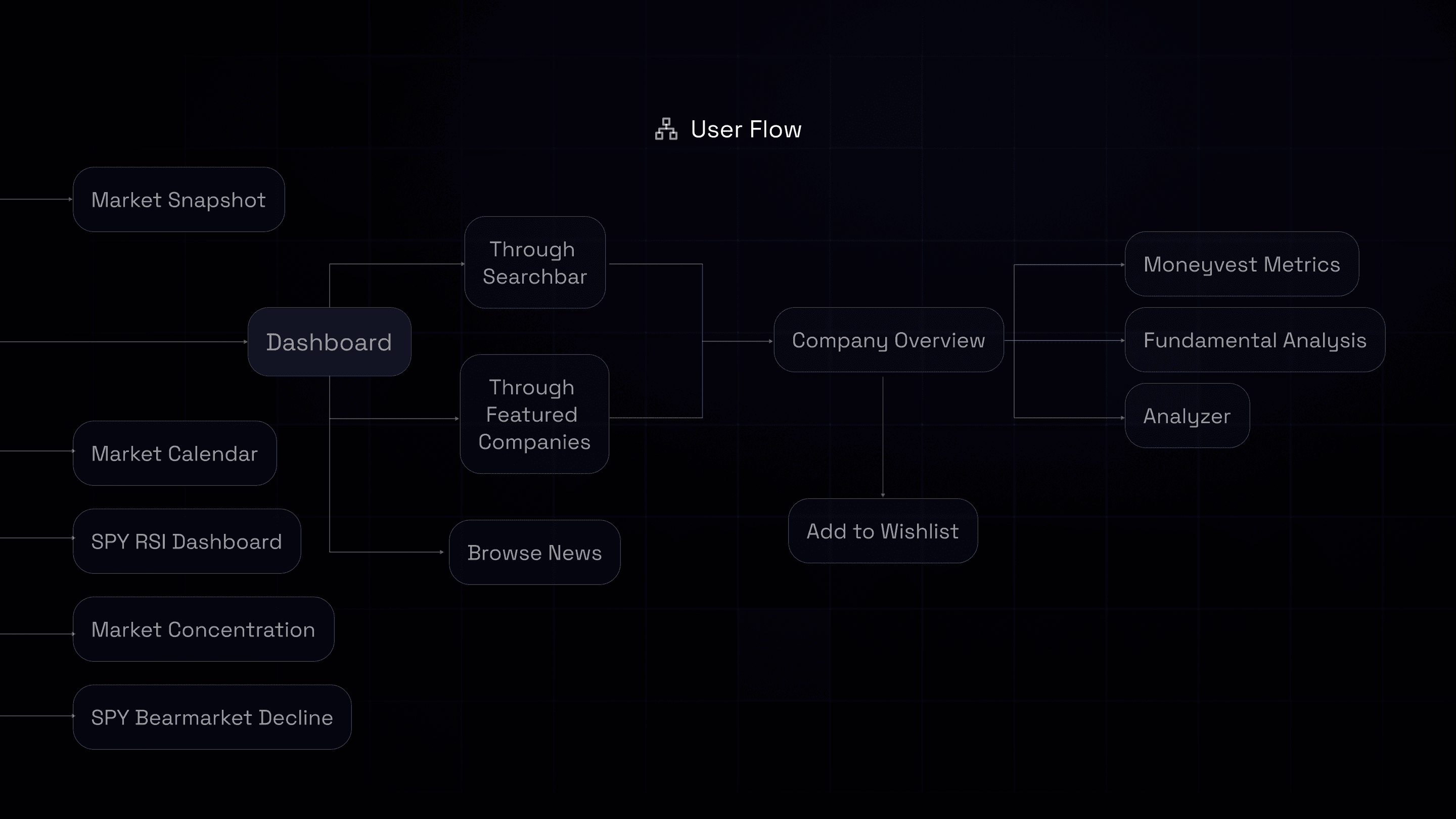 User Flow

Market Snapshot

Dashboard

Market Calendar

SPY RSI Dashboard

Market Concentration

SPY Bearmarket Decline

Through Searchbar

Through Featured Companies

Browse News

Company Overview

Add to Wishlist

Moneyvest Metrics

Fundamental Analysis

Analyzer